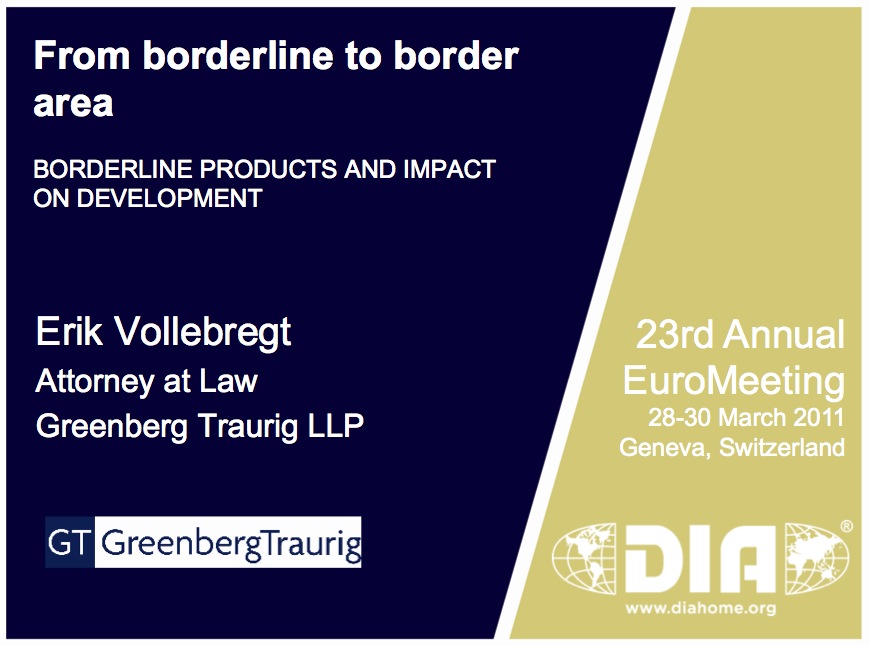 From borderline to border area

BORDERLINE PRODUCTS AND IMPACT ON DEVELOPMENT

Erik Vollebregt
Attorney at Law
Greenberg Traurig LLP

GT GreenbergTraurig

23rd Annual EuroMeeting
28-30 March 2011
Geneva, Switzerland

DIA®
www.diahome.org